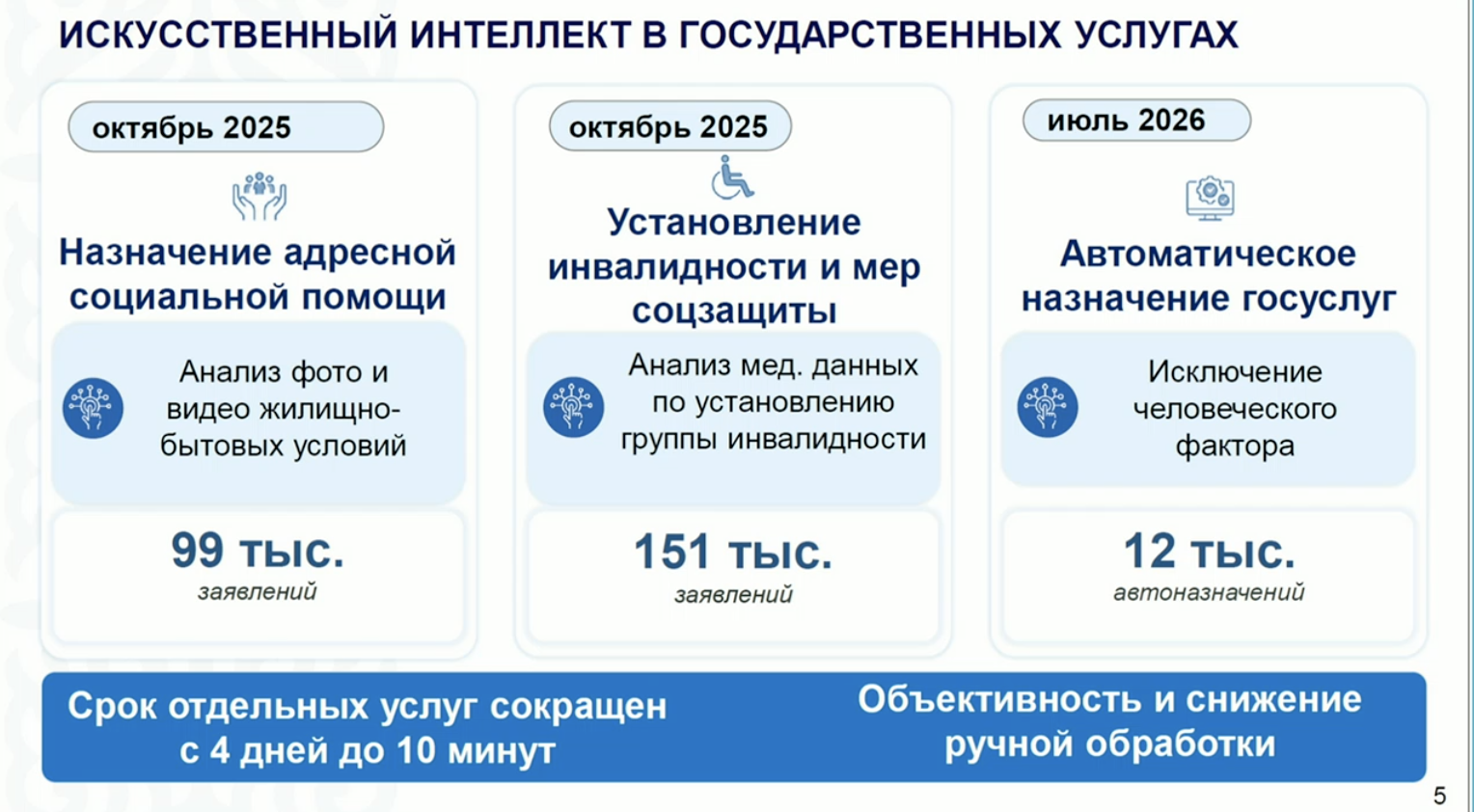 ИСКУССТВЕННЫЙ ИНТЕЛЛЕКТ В ГОСУДАРСТВЕННЫХ УСЛУГАХ

октябрь 2025

Назначение адресной социальной помощи

Анализ фото и видео жилищно-бытовых условий

99 тыс.
заявлений

октябрь 2025

Установление инвалидности и мер соцзащиты

Анализ мед. данных по установлению группы инвалидности

151 тыс.
заявлений

июль 2026

Автоматическое назначение госуслуг

Исключение человеческого фактора

12 тыс.
автоназначений

Срок отдельных услуг сокращен с 4 дней до 10 минут

Объективность и снижение ручной обработки

5